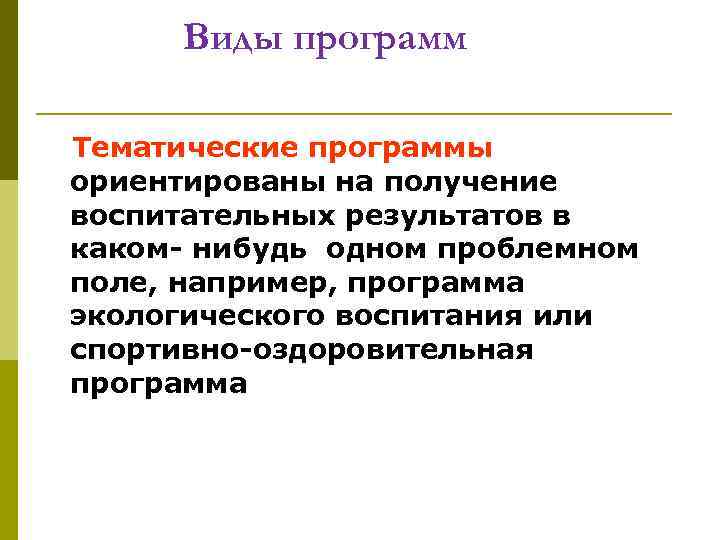 Виды программ

Тематические программы ориентированы на получение воспитательных результатов в каком- нибудь одном проблемном поле, например, программа экологического воспитания или спортивно-оздоровительная программа